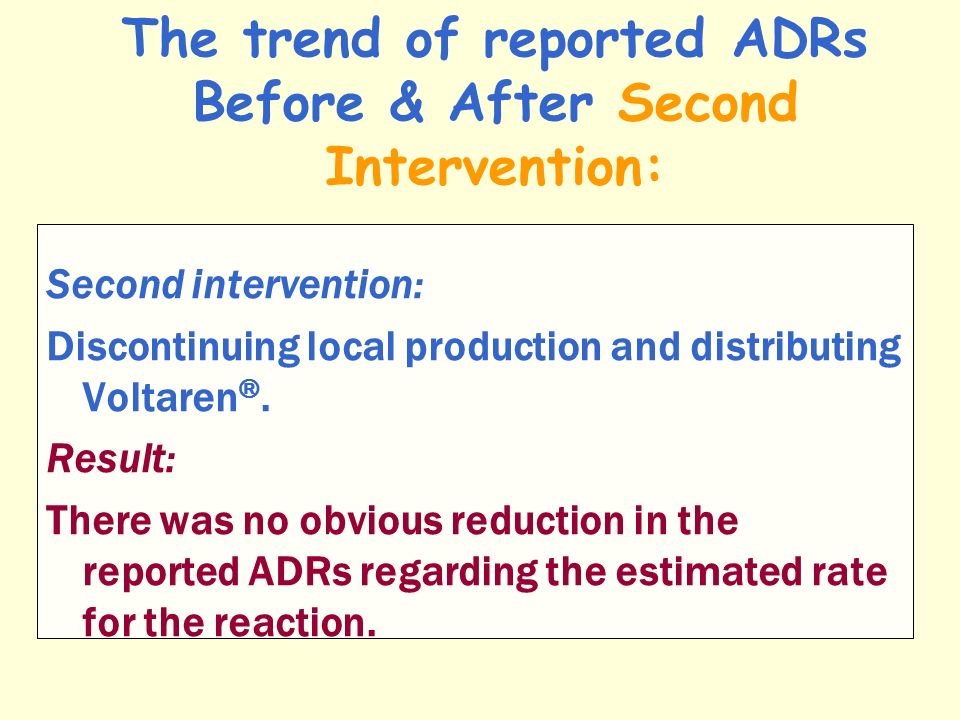 The trend of reported ADRs Before & After Second Intervention:

Second intervention:

Discontinuing local production and distributing Voltaren®.

Result:

There was no obvious reduction in the reported ADRs regarding the estimated rate for the reaction.